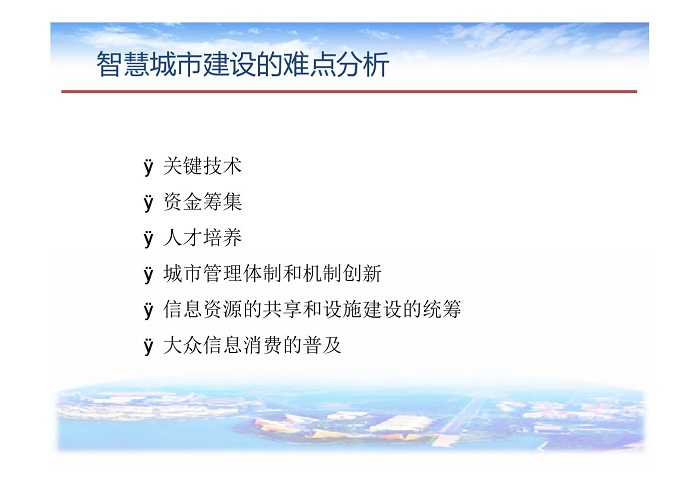 智慧城市建设的难点分析

ÿ 关键技术
ÿ 资金筹集
ÿ 人才培养
ÿ 城市管理体制和机制创新
ÿ 信息资源的共享和设施建设的统筹
ÿ 大众信息消费的普及